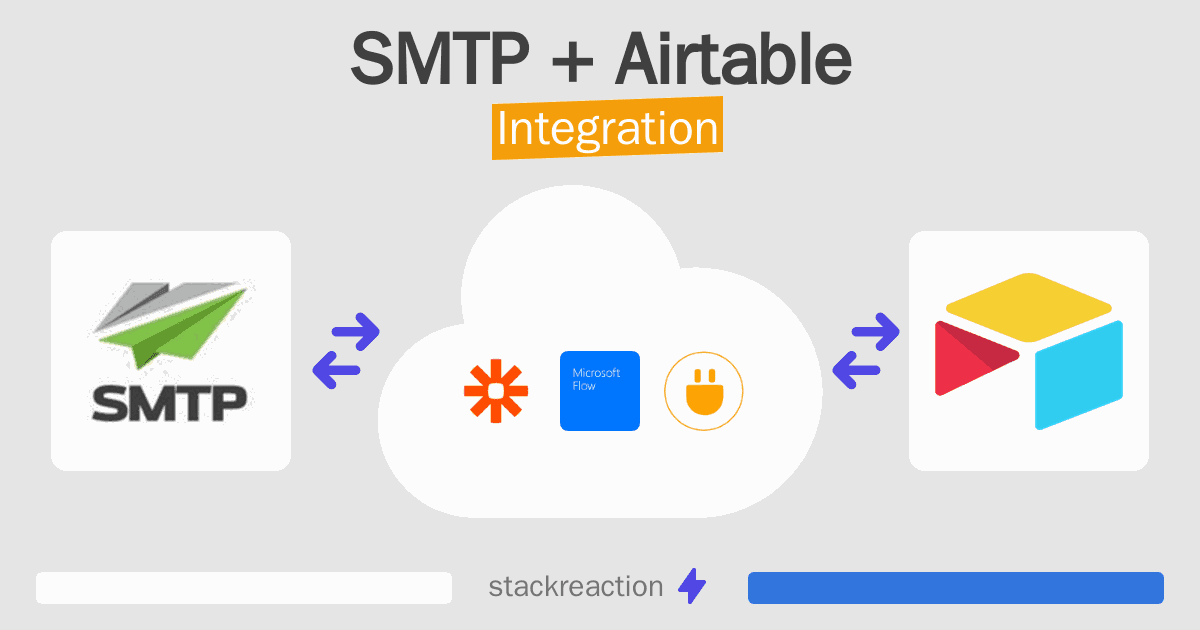 SMTP + Airtable
Integration

SMTP

Microsoft Flow

stackreaction